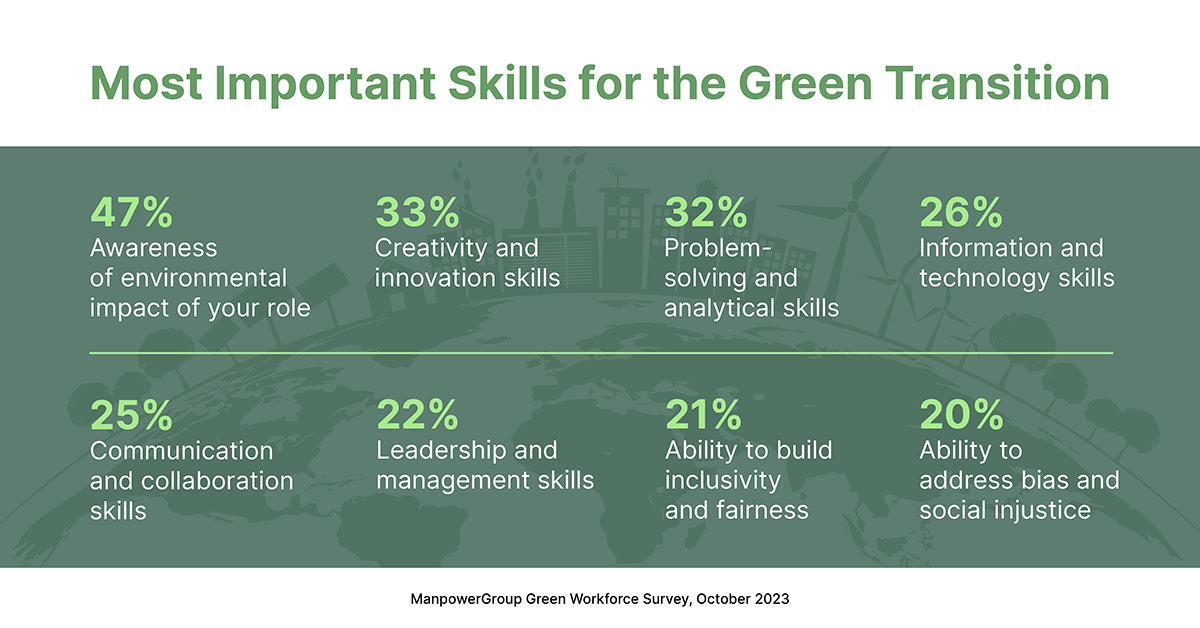 Most Important Skills for the Green Transition

47%
Awareness of environmental impact of your role

33%
Creativity and innovation skills

32%
Problem-solving and analytical skills

26%
Information and technology skills

25%
Communication and collaboration skills

22%
Leadership and management skills

21%
Ability to build inclusivity and fairness

20%
Ability to address bias and social injustice

ManpowerGroup Green Workforce Survey, October 2023